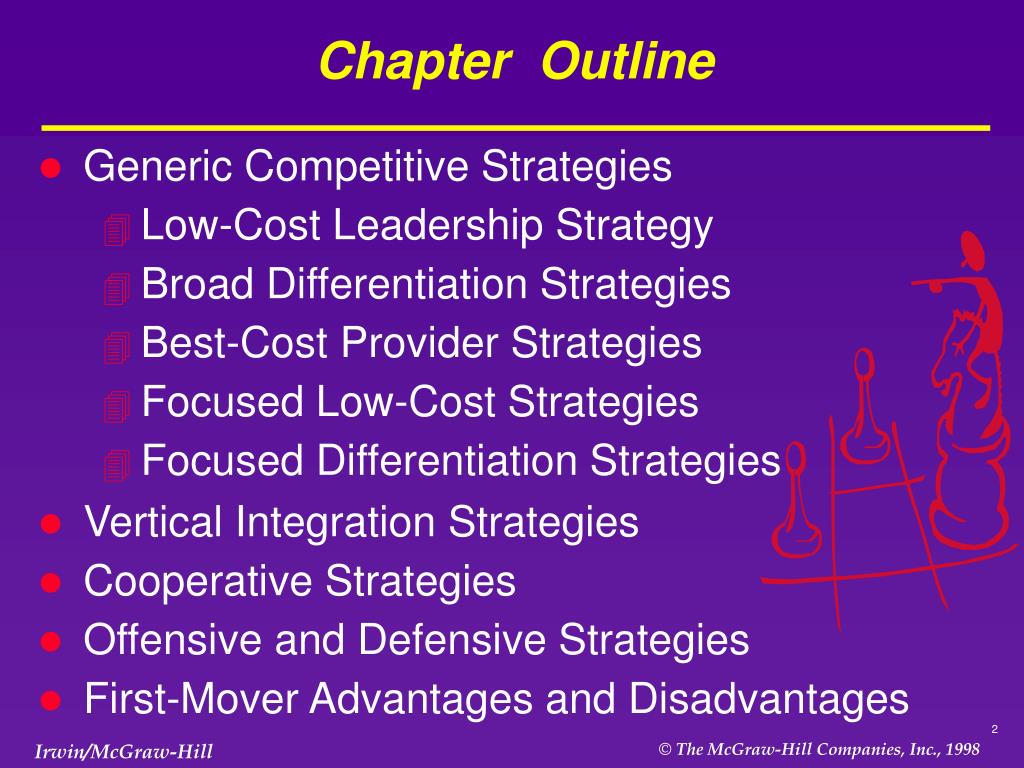 Chapter Outline

- Generic Competitive Strategies
  - Low-Cost Leadership Strategy
  - Broad Differentiation Strategies
  - Best-Cost Provider Strategies
  - Focused Low-Cost Strategies
  - Focused Differentiation Strategies
- Vertical Integration Strategies
- Cooperative Strategies
- Offensive and Defensive Strategies
- First-Mover Advantages and Disadvantages

2

Irwin/McGraw-Hill

© The McGraw-Hill Companies, Inc., 1998